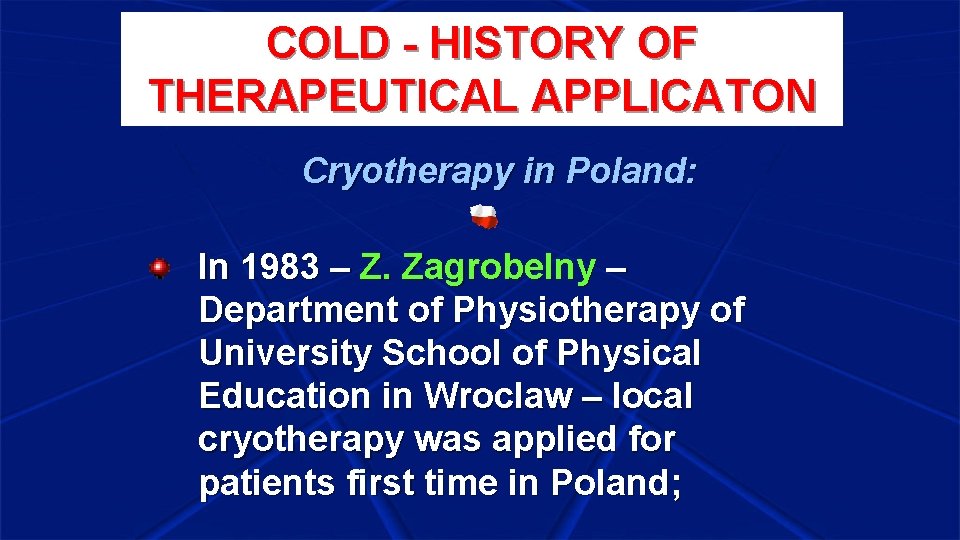 COLD - HISTORY OF THERAPEUTICAL APPLICATON

Cryotherapy in Poland:

In 1983 – Z. Zagrobelny – Department of Physiotherapy of University School of Physical Education in Wroclaw – local cryotherapy was applied for patients first time in Poland;